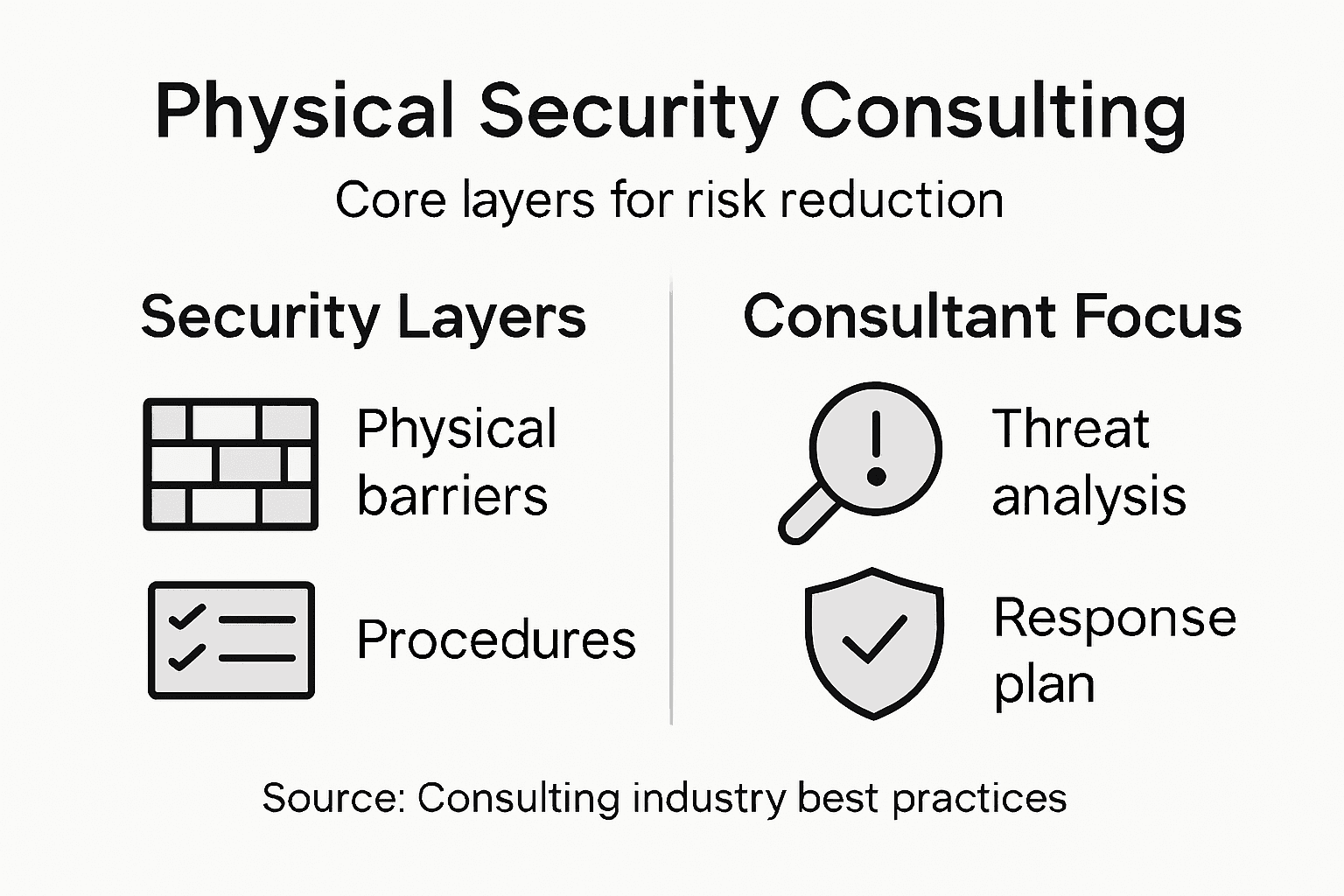 Physical Security Consulting

Core layers for risk reduction

Security Layers

Physical barriers

Procedures

Consultant Focus

Threat analysis

Response plan

Source: Consulting industry best practices